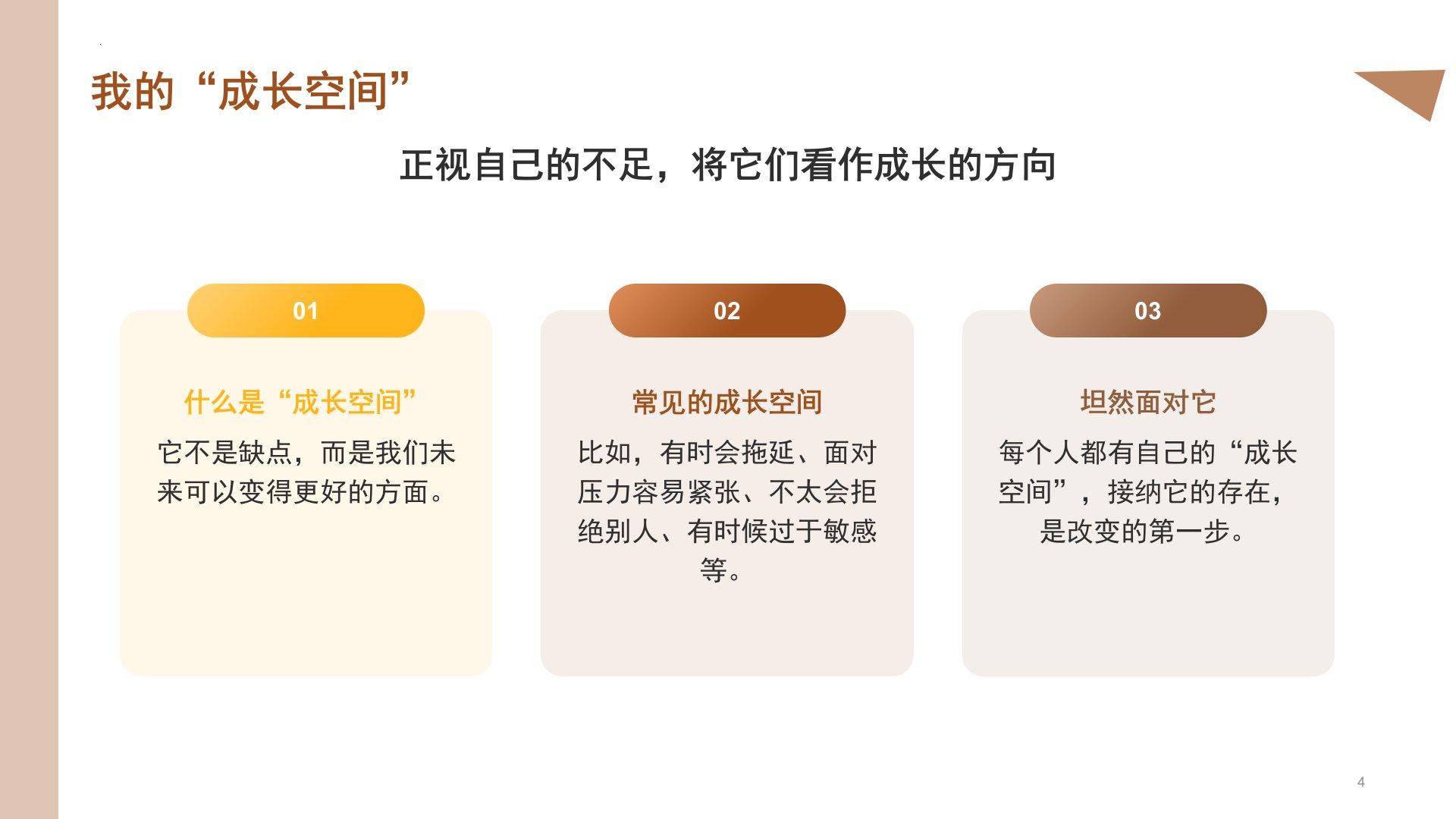 我的“成长空间”

正视自己的不足，将它们看作成长的方向

01

什么是“成长空间”

它不是缺点，而是我们未来可以变得更好的方面。

02

常见的成长空间

比如，有时会拖延、面对压力容易紧张、不太会拒绝别人、有时候过于敏感等。

03

坦然面对它

每个人都有自己的“成长空间”，接纳它的存在，是改变的第一步。

4